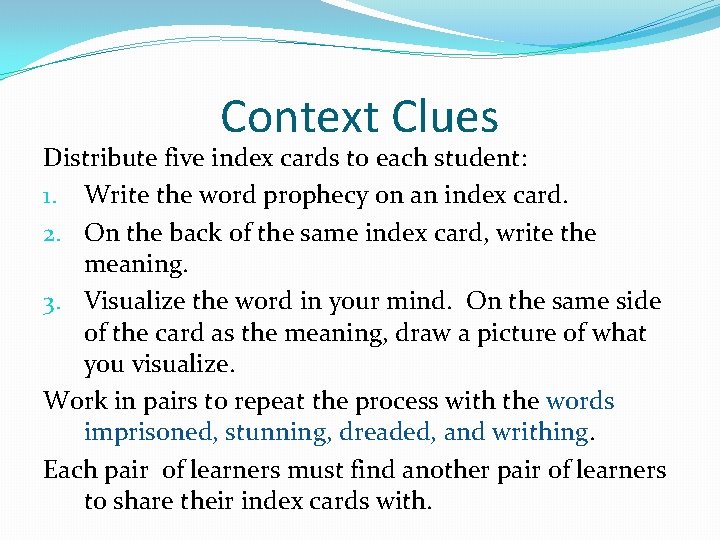 Context Clues

Distribute five index cards to each student:

1. Write the word prophecy on an index card.
2. On the back of the same index card, write the meaning.
3. Visualize the word in your mind. On the same side of the card as the meaning, draw a picture of what you visualize.

Work in pairs to repeat the process with the words imprisoned, stunning, dreaded, and writhing.

Each pair of learners must find another pair of learners to share their index cards with.